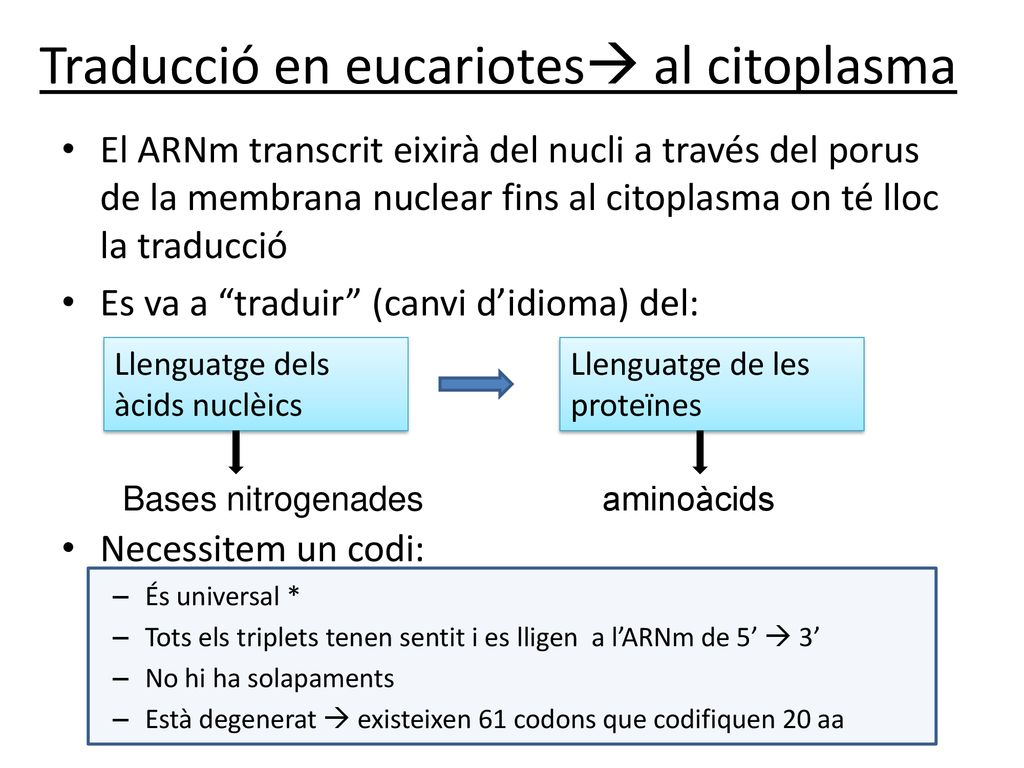 Traducció en eucariotes→ al citoplasma

• El ARNm transcrit eixirà del nucli a través del porus de la membrana nuclear fins al citoplasma on té lloc la traducció

• Es va a “traduir” (canvi d’idioma) del:

Llenguatge dels àcids nuclèics

Llenguatge de les proteïnes

Bases nitrogenades

aminoàcids

• Necessitem un codi:

– És universal *

– Tots els triplets tenen sentit i es lligen a l’ARNm de 5’ → 3’

– No hi ha solapaments

– Està degenerat → existeixen 61 codons que codifiquen 20 aa